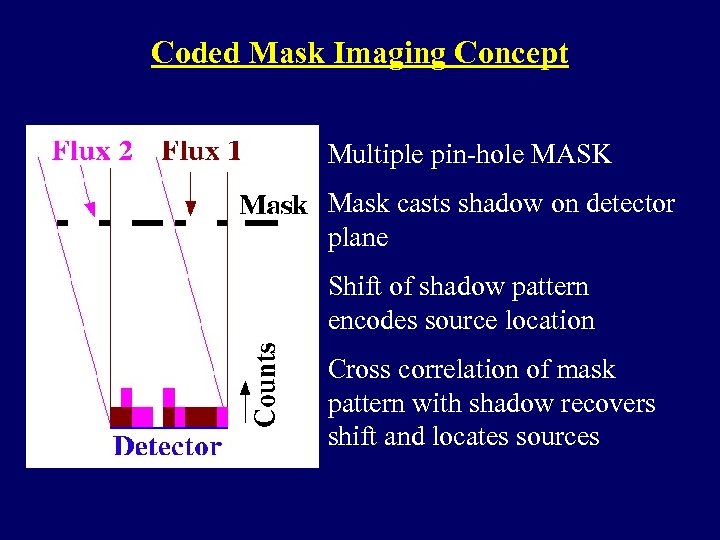 Coded Mask Imaging Concept

Flux 2 Flux 1

Mask

Counts

Detector

Multiple pin-hole MASK

Mask casts shadow on detector plane

Shift of shadow pattern encodes source location

Cross correlation of mask pattern with shadow recovers shift and locates sources